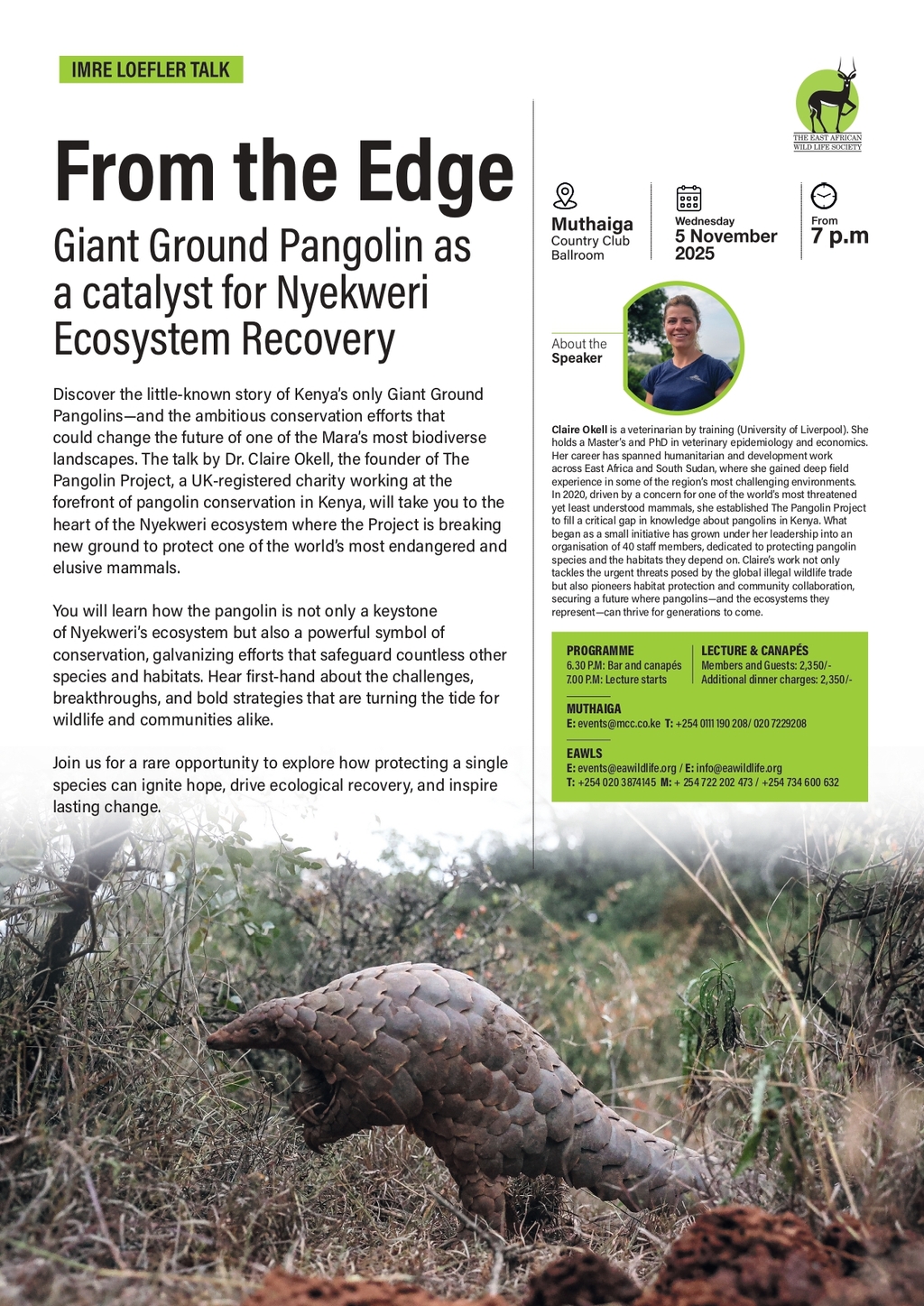 IMRE LOEFLER TALK

From the Edge

Giant Ground Pangolin as a catalyst for Nyekweri Ecosystem Recovery

Discover the little-known story of Kenya's only Giant Ground Pangolins—and the ambitious conservation efforts that could change the future of one of the Mara's most biodiverse landscapes. The talk by Dr. Claire Okell, the founder of The Pangolin Project, a UK-registered charity working at the forefront of pangolin conservation in Kenya, will take you to the heart of the Nyekweri ecosystem where the Project is breaking new ground to protect one of the world's most endangered and elusive mammals.

You will learn how the pangolin is not only a keystone of Nyekweri's ecosystem but also a powerful symbol of conservation, galvanizing efforts that safeguard countless other species and habitats. Hear first-hand about the challenges, breakthroughs, and bold strategies that are turning the tide for wildlife and communities alike.

Join us for a rare opportunity to explore how protecting a single species can ignite hope, drive ecological recovery, and inspire lasting change.

THE EAST AFRICAN WILD LIFE SOCIETY

Muthaiga Country Club Ballroom

Wednesday 5 November 2025

From 7 p.m

About the Speaker

Claire Okell is a veterinarian by training (University of Liverpool). She holds a Master's and PhD in veterinary epidemiology and economics. Her career has spanned humanitarian and development work across East Africa and South Sudan, where she gained deep field experience in some of the region's most challenging environments. In 2020, driven by a concern for one of the world's most threatened yet least understood mammals, she established The Pangolin Project to fill a critical gap in knowledge about pangolins in Kenya. What began as a small initiative has grown under her leadership into an organisation of 40 staff members, dedicated to protecting pangolin species and the habitats they depend on. Claire's work not only tackles the urgent threats posed by the global illegal wildlife trade but also pioneers habitat protection and community collaboration, securing a future where pangolins—and the ecosystems they represent—can thrive for generations to come.

PROGRAMME
6.30 P.M: Bar and canapés
7.00 P.M: Lecture starts

LECTURE & CANAPÉS
Members and Guests: 2,350/-
Additional dinner charges: 2,350/-

MUTHAIGA
E: events@mcc.co.ke T: +254 0111 190 208/ 020 7229208

EAWLS
E: events@eawildlife.org / E: info@eawildlife.org
T: +254 020 3874145 M: + 254 722 202 473 / +254 734 600 632